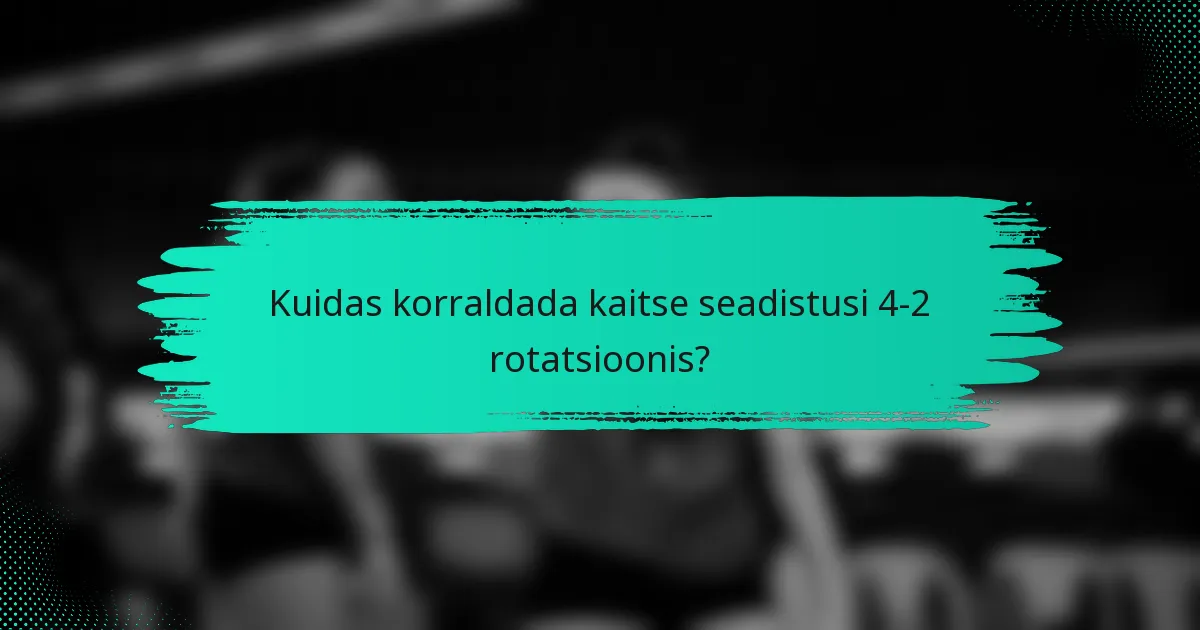 Kuidas korraldada kaitse seadistusi 4-2 rotatsioonis?